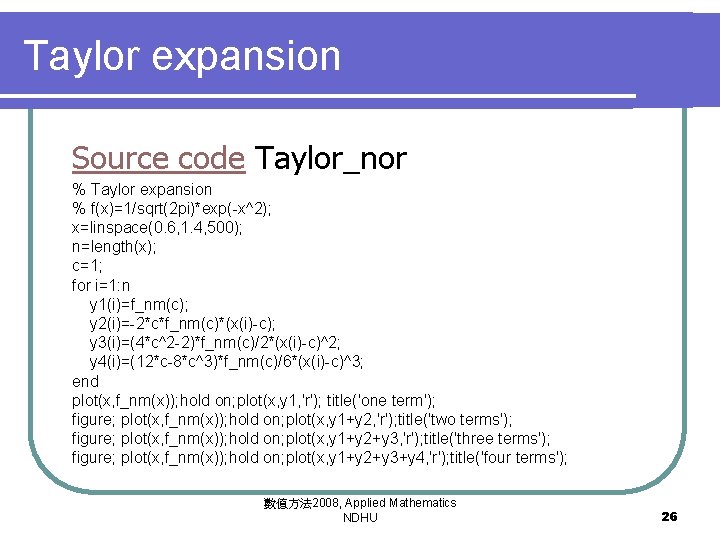 Taylor expansion

Source code Taylor_nor

% Taylor expansion
% f(x)=1/sqrt(2pi)*exp(-x^2);
x=linspace(0.6,1.4,500);
n=length(x);
c=1;
for i=1:n
y1(i)=f_nm(c);
y2(i)=-2*c*f_nm(c)*(x(i)-c);
y3(i)=(4*c^2-2)*f_nm(c)/2*(x(i)-c)^2;
y4(i)=(12*c-8*c^3)*f_nm(c)/6*(x(i)-c)^3;
end
plot(x,f_nm(x));hold on;plot(x,y1,'r'); title('one term');
figure; plot(x,f_nm(x));hold on;plot(x,y1+y2,'r');title('two terms');
figure; plot(x,f_nm(x));hold on;plot(x,y1+y2+y3,'r');title('three terms');
figure; plot(x,f_nm(x));hold on;plot(x,y1+y2+y3+y4,'r');title('four terms');

數值方法2008, Applied Mathematics
NDHU

26